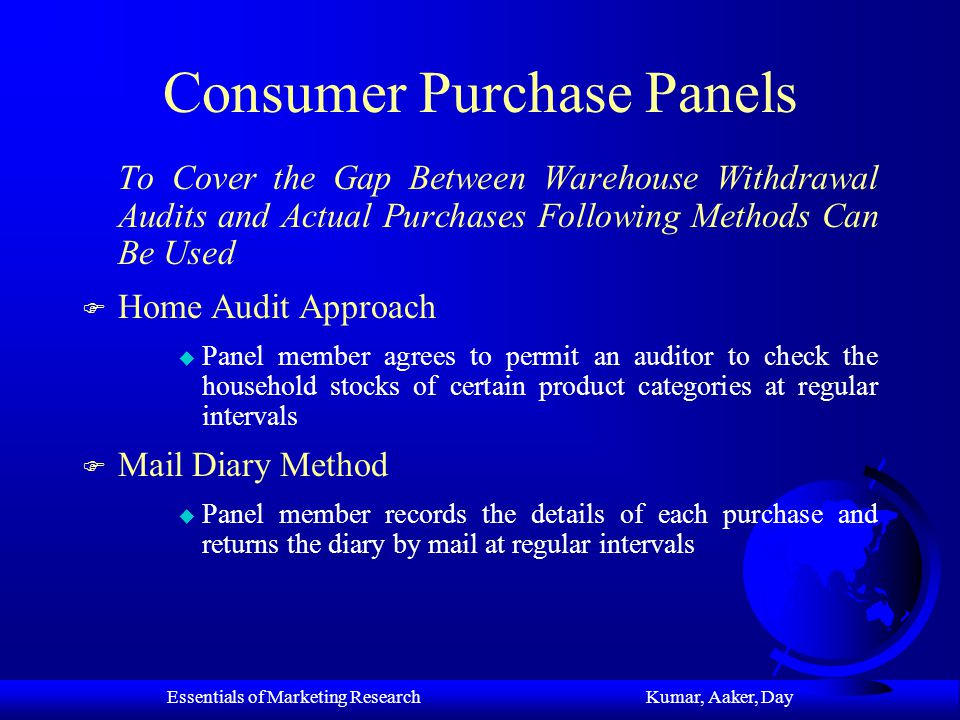 Consumer Purchase Panels

To Cover the Gap Between Warehouse Withdrawal Audits and Actual Purchases Following Methods Can Be Used

Home Audit Approach

Panel member agrees to permit an auditor to check the household stocks of certain product categories at regular intervals

Mail Diary Method

Panel member records the details of each purchase and returns the diary by mail at regular intervals

Essentials of Marketing Research

Kumar, Aaker, Day